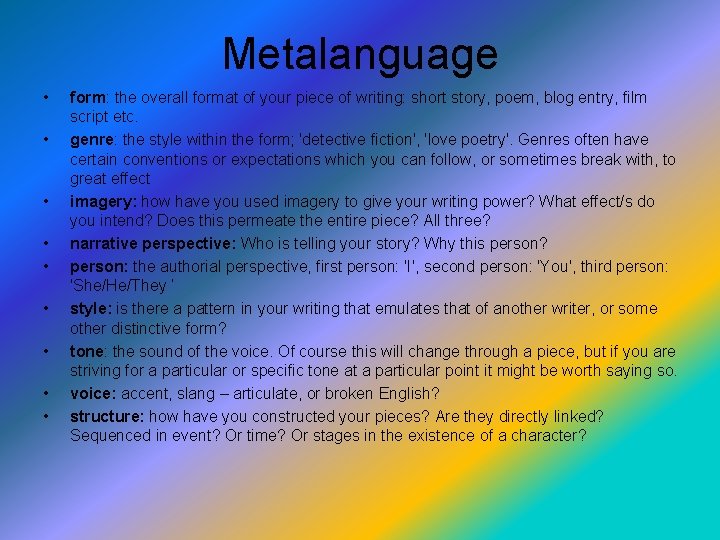 Metalanguage

• form: the overall format of your piece of writing: short story, poem, blog entry, film script etc.
• genre: the style within the form; 'detective fiction', 'love poetry'. Genres often have certain conventions or expectations which you can follow, or sometimes break with, to great effect
• imagery: how have you used imagery to give your writing power? What effect/s do you intend? Does this permeate the entire piece? All three?
• narrative perspective: Who is telling your story? Why this person?
• person: the authorial perspective, first person: 'I', second person: 'You', third person: 'She/He/They '
• style: is there a pattern in your writing that emulates that of another writer, or some other distinctive form?
• tone: the sound of the voice. Of course this will change through a piece, but if you are striving for a particular or specific tone at a particular point it might be worth saying so.
• voice: accent, slang – articulate, or broken English?
• structure: how have you constructed your pieces? Are they directly linked? Sequenced in event? Or time? Or stages in the existence of a character?